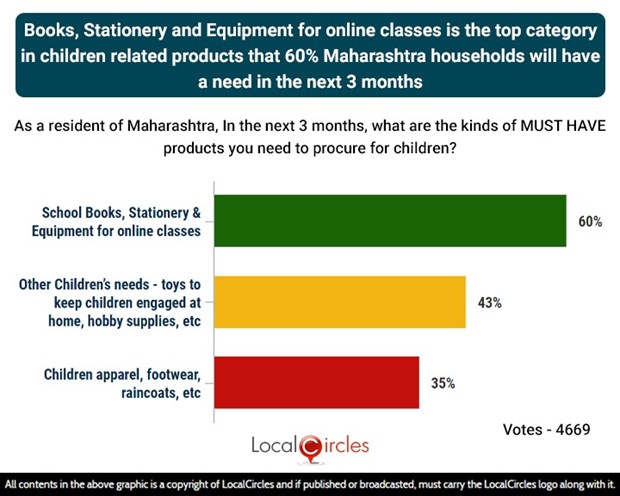 Books, Stationery and Equipment for online classes is the top category in children related products that 60% Maharashtra households will have a need in the next 3 months

As a resident of Maharashtra, In the next 3 months, what are the kinds of MUST HAVE products you need to procure for children?

School Books, Stationery & Equipment for online classes 60%

Other Children's needs - toys to keep children engaged at home, hobby supplies, etc 43%

Children apparel, footwear, raincoats, etc 35%

Votes - 4669

LocalCircles

All contents in the above graphic is a copyright of LocalCircles and if published or broadcasted, must carry the LocalCircles logo along with it.